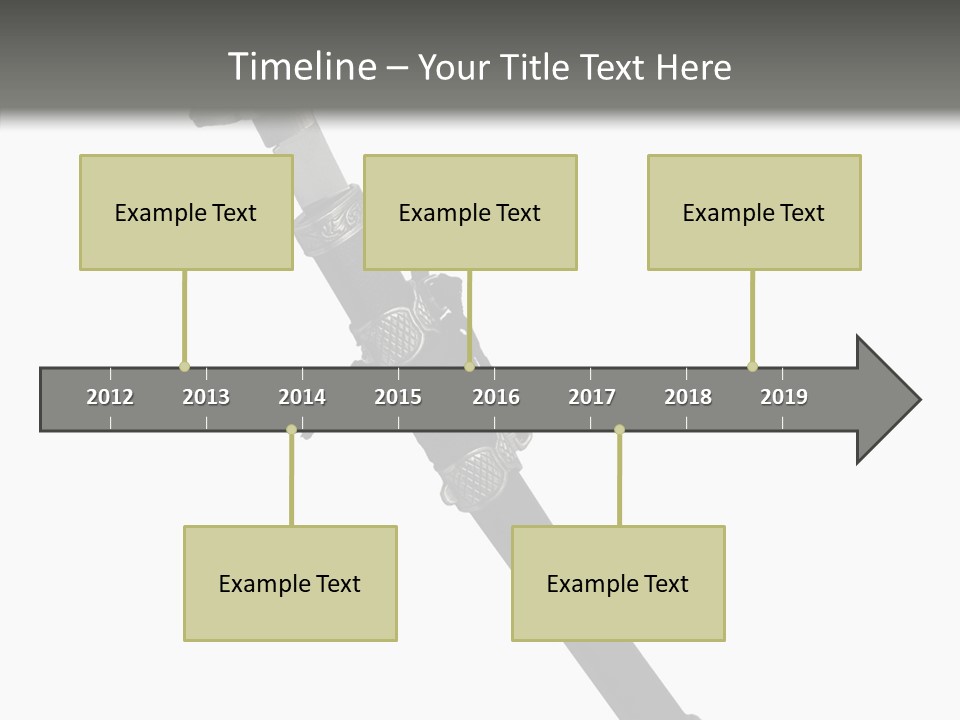 Timeline – Your Title Text Here

Example Text

Example Text

Example Text

2012 2013 2014 2015 2016 2017 2018 2019

Example Text

Example Text